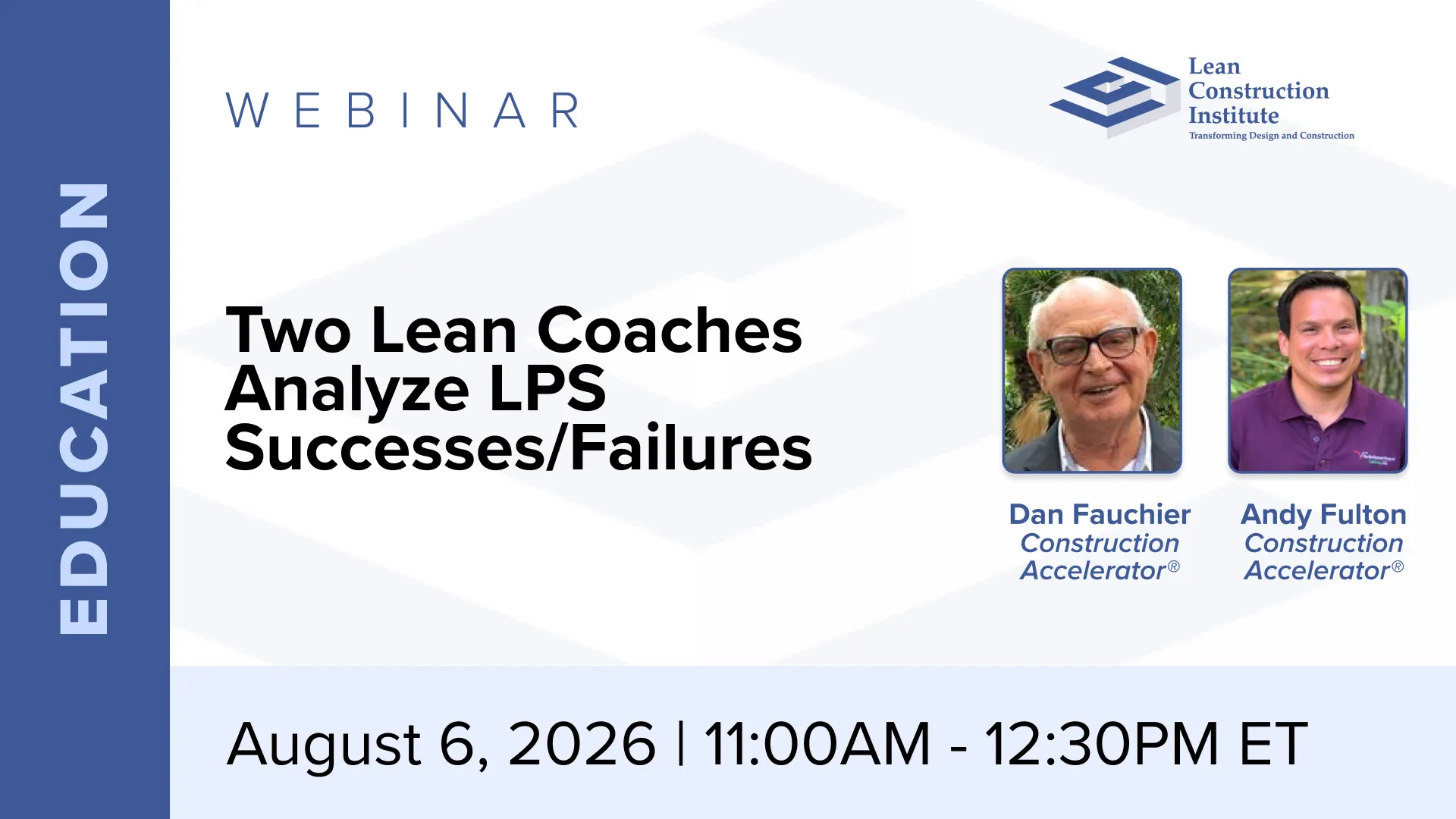 EDUCATION

WEBINAR

Lean Construction Institute
Transforming Design and Construction

Two Lean Coaches Analyze LPS Successes/Failures

Dan Fauchier
Construction Accelerator®

Andy Fulton
Construction Accelerator®

August 6, 2026 | 11:00AM - 12:30PM ET